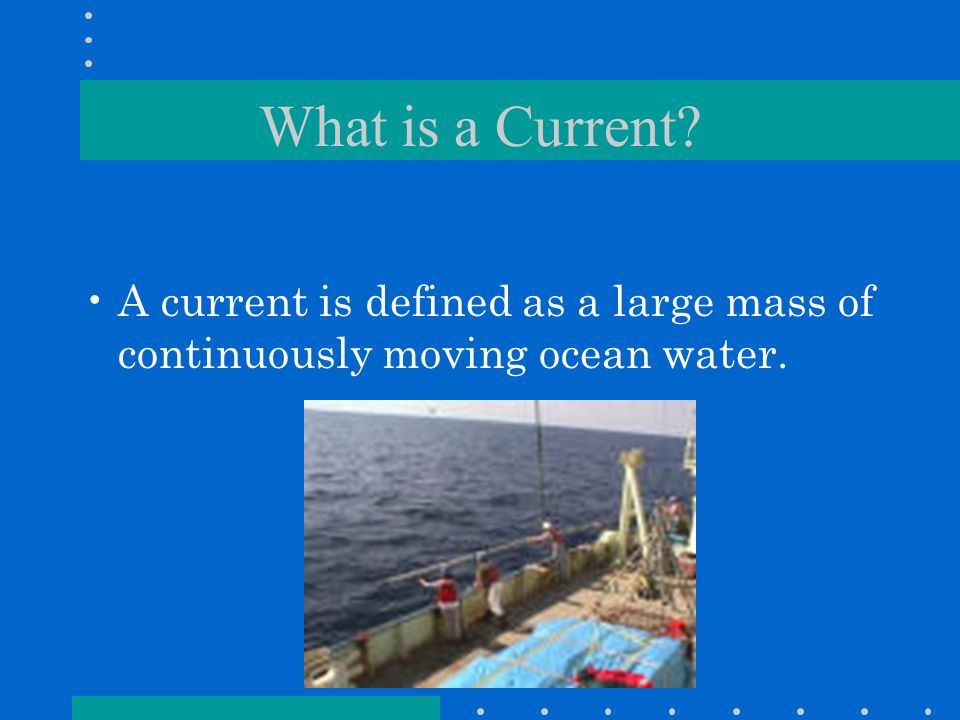 What is a Current?

• A current is defined as a large mass of continuously moving ocean water.